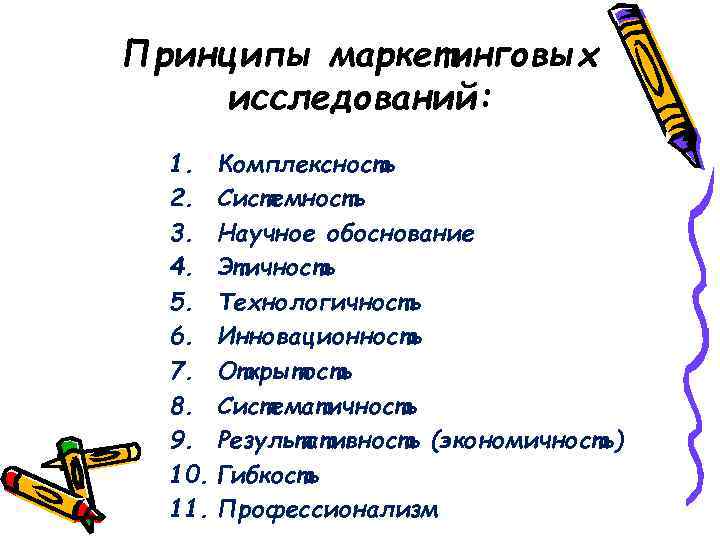 Принципы маркетинговых исследований:

1. Комплексность
2. Системность
3. Научное обоснование
4. Этичность
5. Технологичность
6. Инновационность
7. Открытость
8. Систематичность
9. Результативность (экономичность)
10. Гибкость
11. Профессионализм